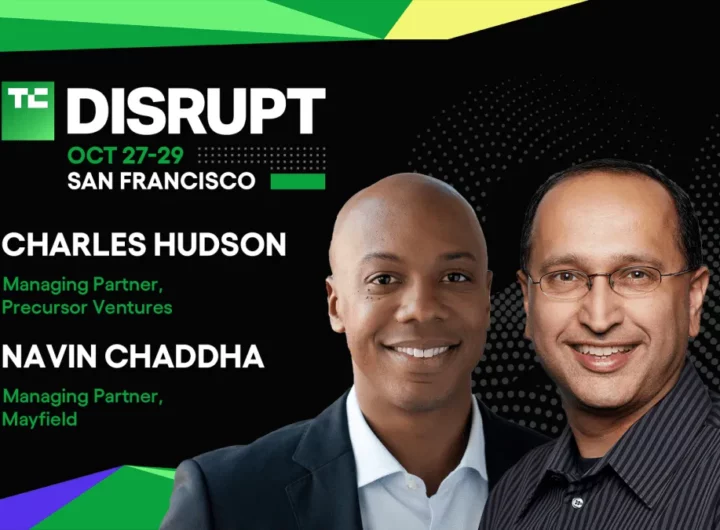 TC DISRUPT
OCT 27-29
SAN FRANCISCO

CHARLES HUDSON
Managing Partner, Precursor Ventures

NAVIN CHADDHA
Managing Partner, Mayfield